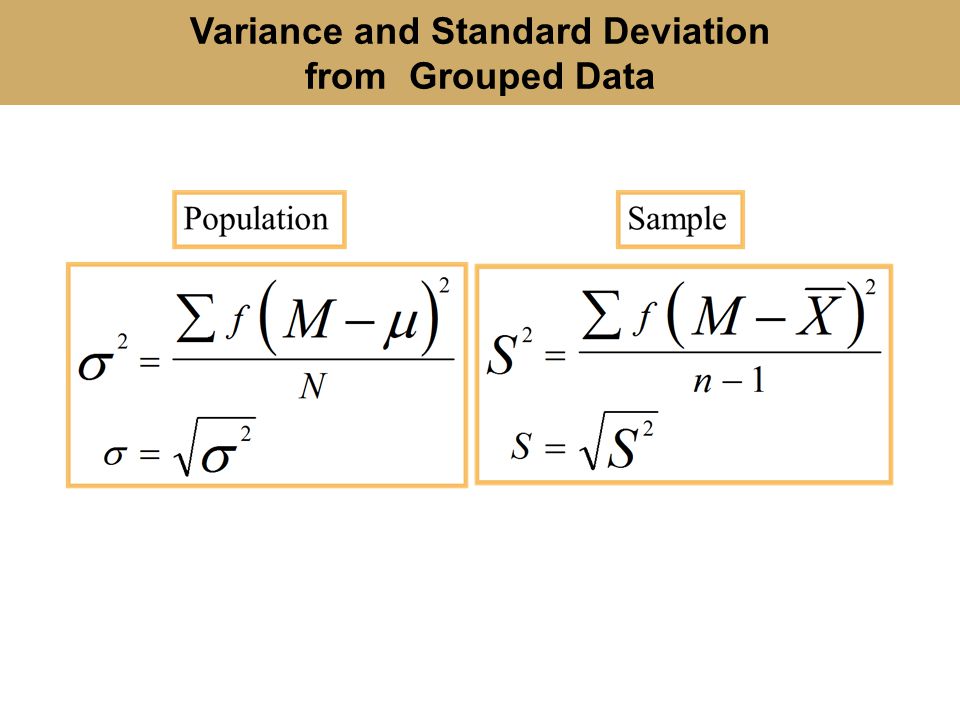 Variance and Standard Deviation from Grouped Data

Population

$\sigma^2 = \frac{\sum f(M-\mu)^2}{N}$

$\sigma = \sqrt{\sigma^2}$

Sample

$S^2 = \frac{\sum f(M-\overline{X})^2}{n-1}$

$S = \sqrt{S^2}$